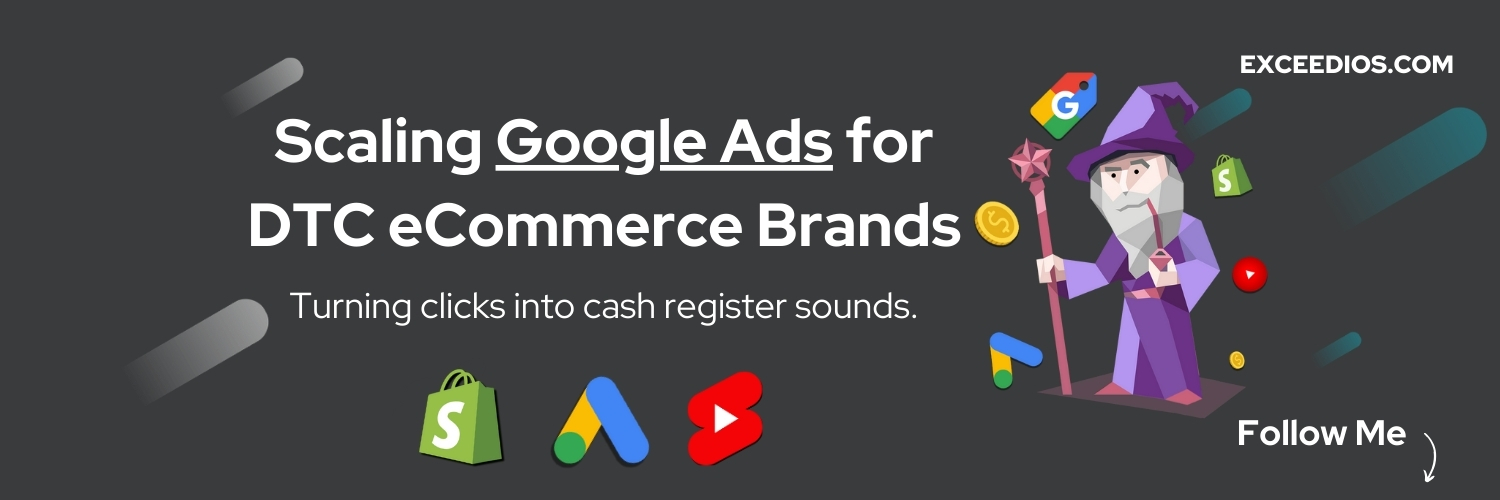 EXCEEDIOS.COM

Scaling Google Ads for DTC eCommerce Brands

Turning clicks into cash register sounds.

Follow Me